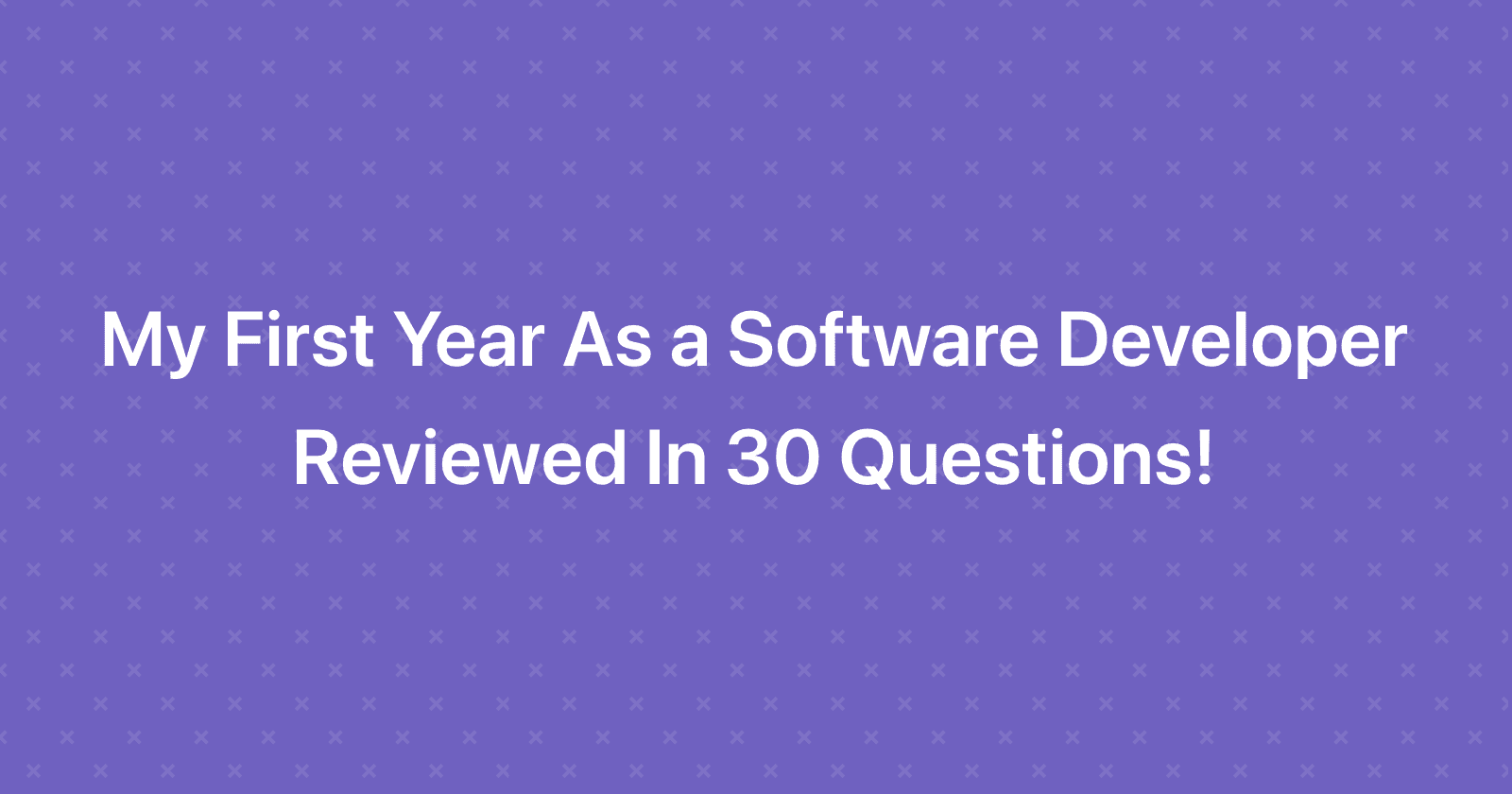 My First Year As a Software Developer Reviewed In 30 Questions!